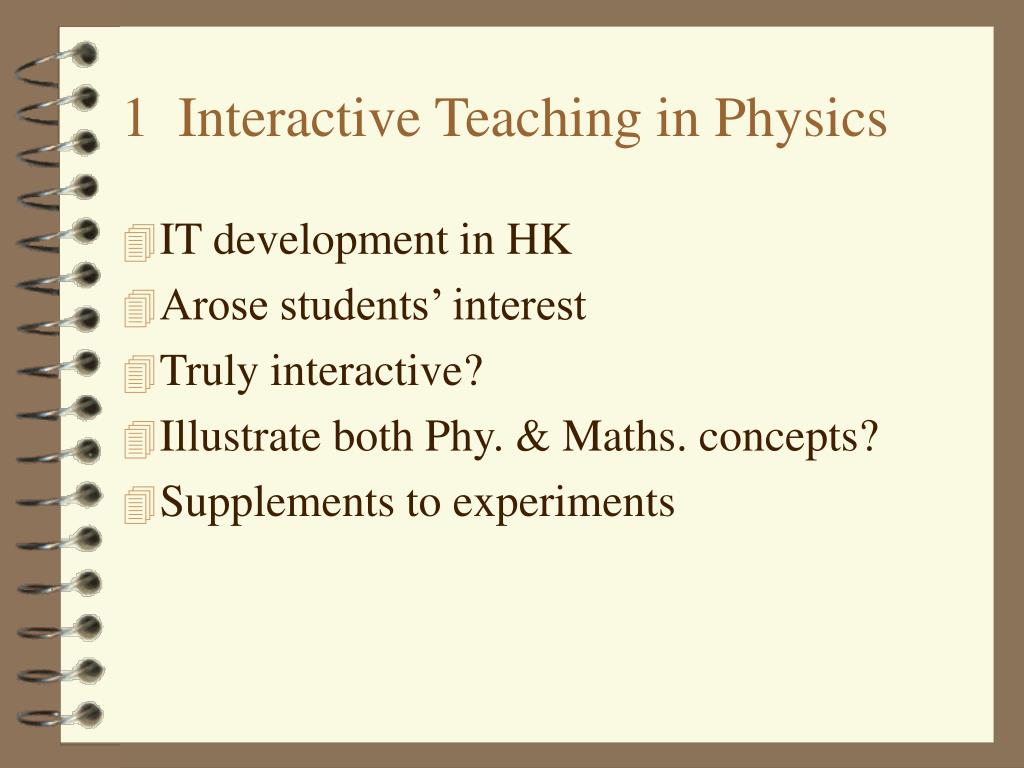 1 Interactive Teaching in Physics

IT development in HK
Arose students’ interest
Truly interactive?
Illustrate both Phy. & Maths. concepts?
Supplements to experiments